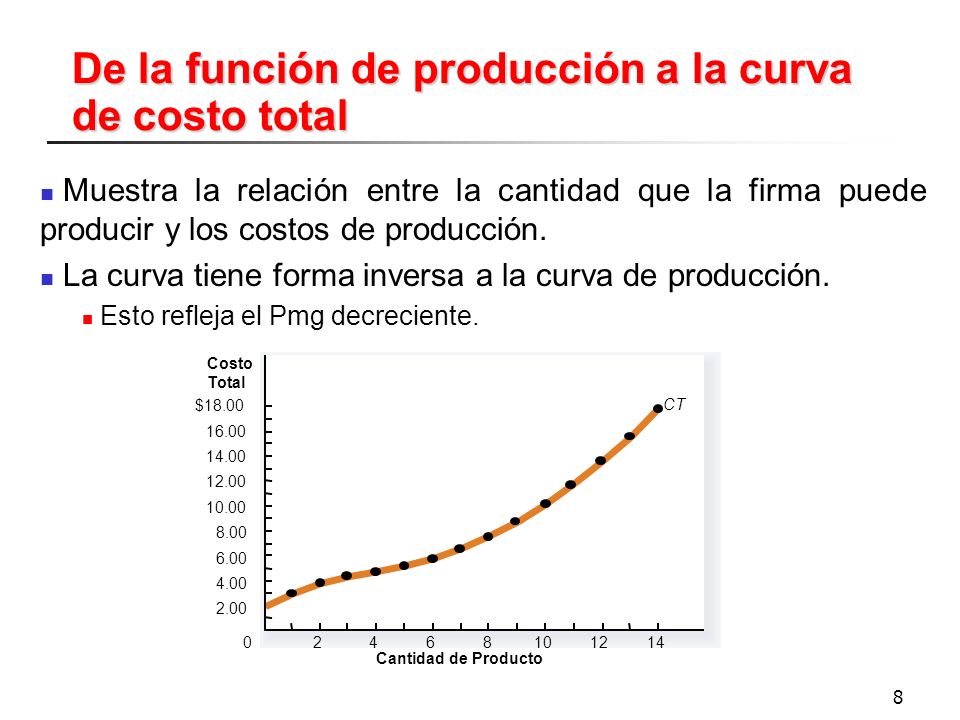 De la función de producción a la curva de costo total

Muestra la relación entre la cantidad que la firma puede producir y los costos de producción.

La curva tiene forma inversa a la curva de producción.

Esto refleja el Pmg decreciente.

Costo Total

$18.00
16.00
14.00
12.00
10.00
8.00
6.00
4.00
2.00

CT

0
2
4
6
8
10
12
14

Cantidad de Producto

8